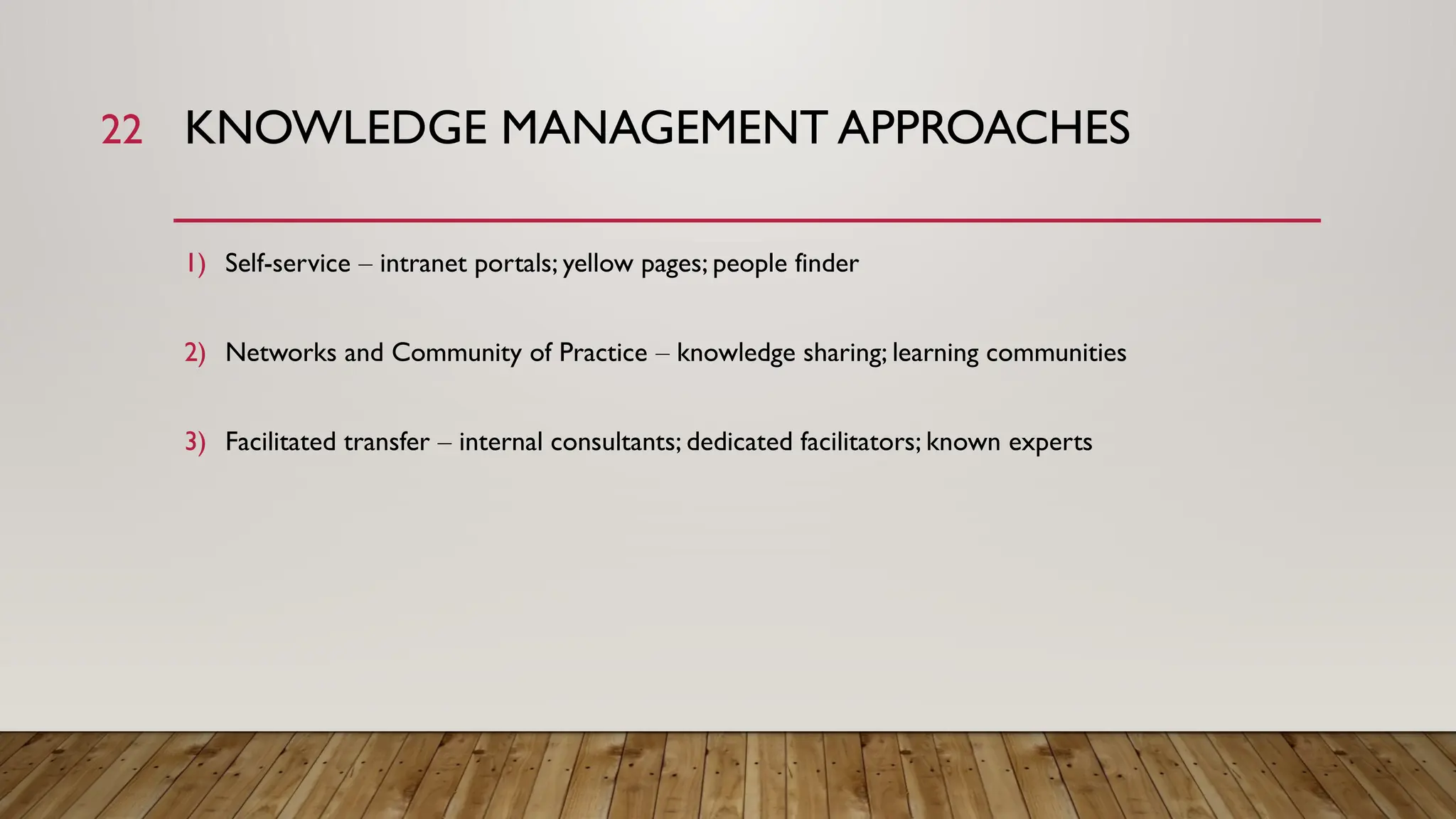 22 KNOWLEDGE MANAGEMENT APPROACHES

1) Self-service – intranet portals; yellow pages; people finder

2) Networks and Community of Practice – knowledge sharing; learning communities

3) Facilitated transfer – internal consultants; dedicated facilitators; known experts